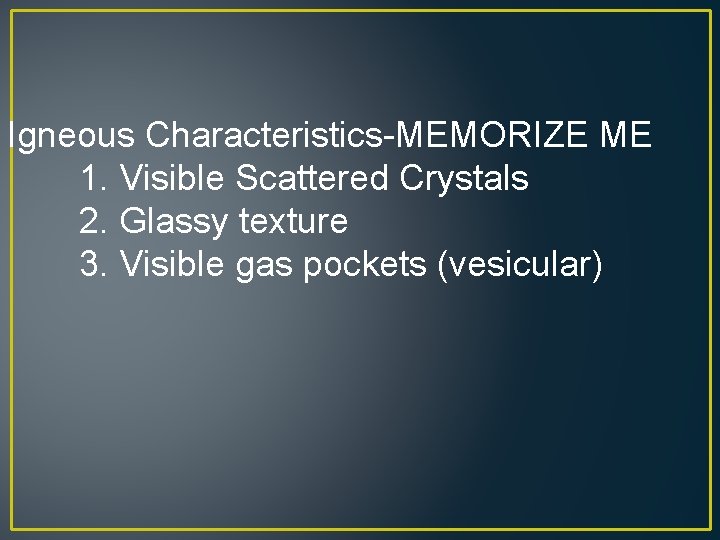 Igneous Characteristics-MEMORIZE ME

1. Visible Scattered Crystals
2. Glassy texture
3. Visible gas pockets (vesicular)